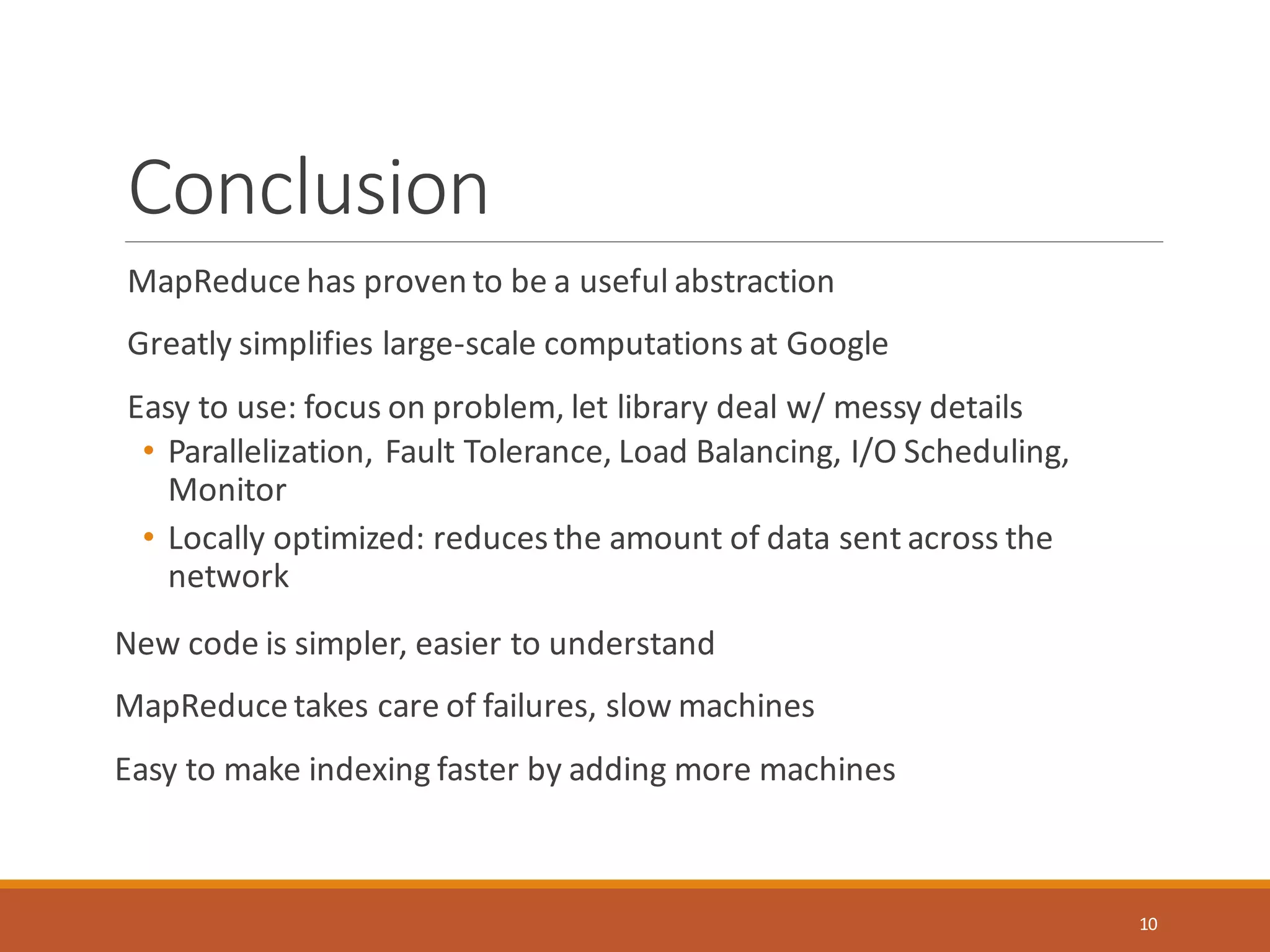 Conclusion

MapReduce has proven to be a useful abstraction

Greatly simplifies large-scale computations at Google

Easy to use: focus on problem, let library deal w/ messy details
• Parallelization, Fault Tolerance, Load Balancing, I/O Scheduling, Monitor
• Locally optimized: reduces the amount of data sent across the network

New code is simpler, easier to understand

MapReduce takes care of failures, slow machines

Easy to make indexing faster by adding more machines

10